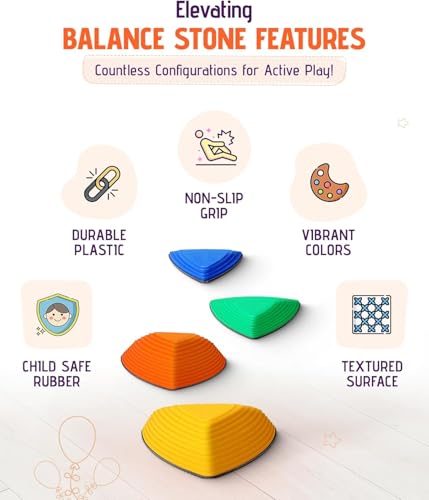 Elevating
BALANCE STONE FEATURES
Countless Configurations for Active Play!

NON-SLIP GRIP

DURABLE PLASTIC

VIBRANT COLORS

CHILD SAFE RUBBER

TEXTURED SURFACE